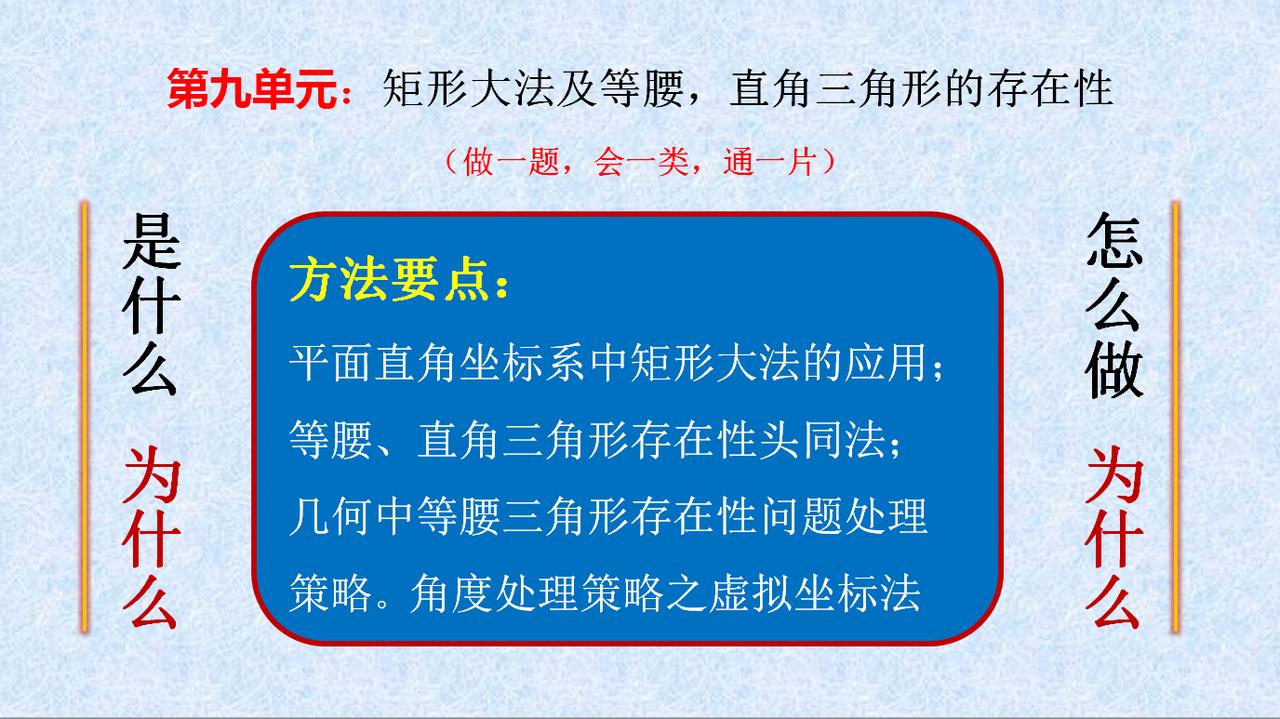 第九单元：矩形大法及等腰，直角三角形的存在性

（做一题，会一类，通一片）

是什么

为什么

方法要点：

平面直角坐标系中矩形大法的应用；等腰、直角三角形存在性头同法；几何中等腰三角形存在性问题处理策略。角度处理策略之虚拟坐标法

怎么做

为什么